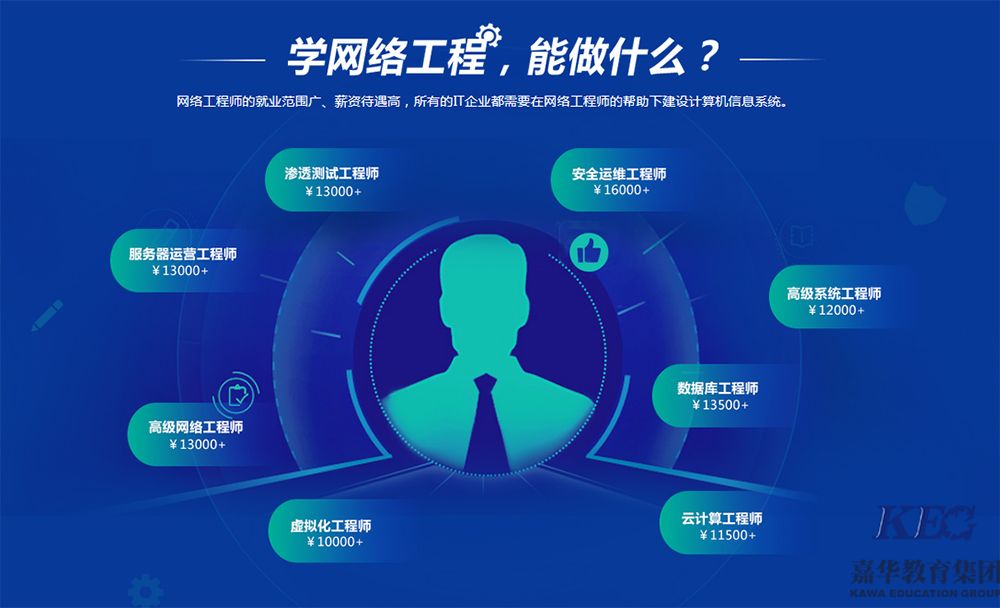 学网络工程，能做什么？

网络工程师的就业范围广、薪资待遇高，所有的IT企业都需要在网络工程师的帮助下建设计算机信息系统。

渗透测试工程师
￥13000+

安全运维工程师
￥16000+

服务器运营工程师
￥13000+

高级系统工程师
￥12000+

数据库工程师
￥13500+

高级网络工程师
￥13000+

虚拟化工程师
￥10000+

云计算工程师
￥11500+

KEG
嘉华教育集团
KAWA EDUCATION GROUP